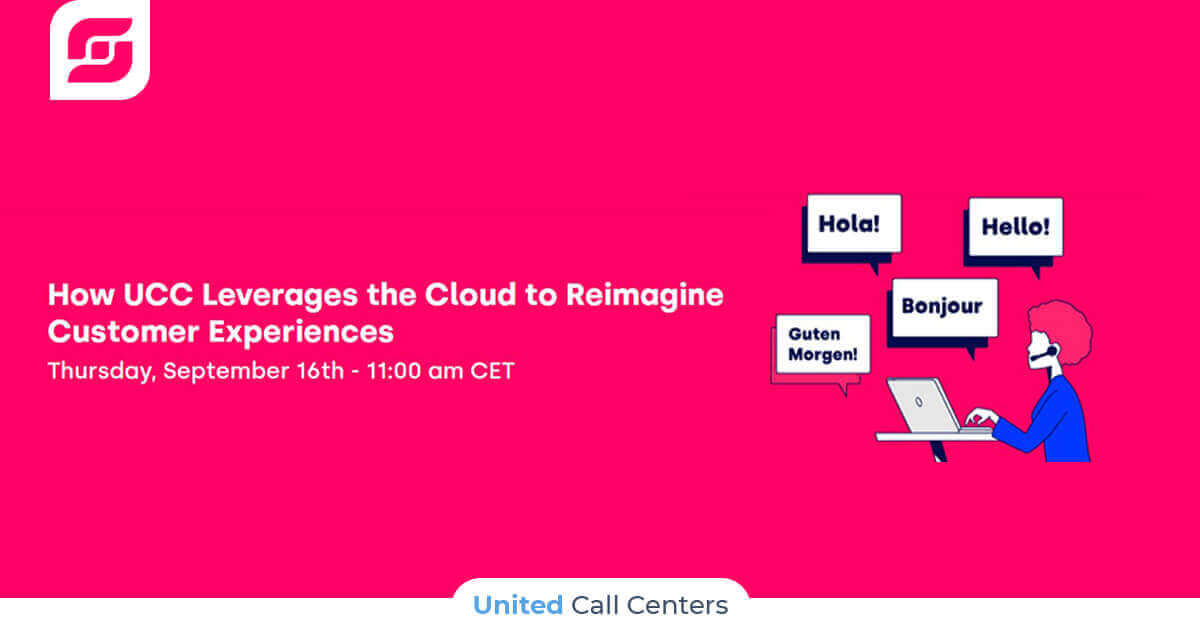 How UCC Leverages the Cloud to Reimagine Customer Experiences

Thursday, September 16th - 11:00 am CET

Hola!

Hello!

Bonjour

Guten Morgen!

United Call Centers